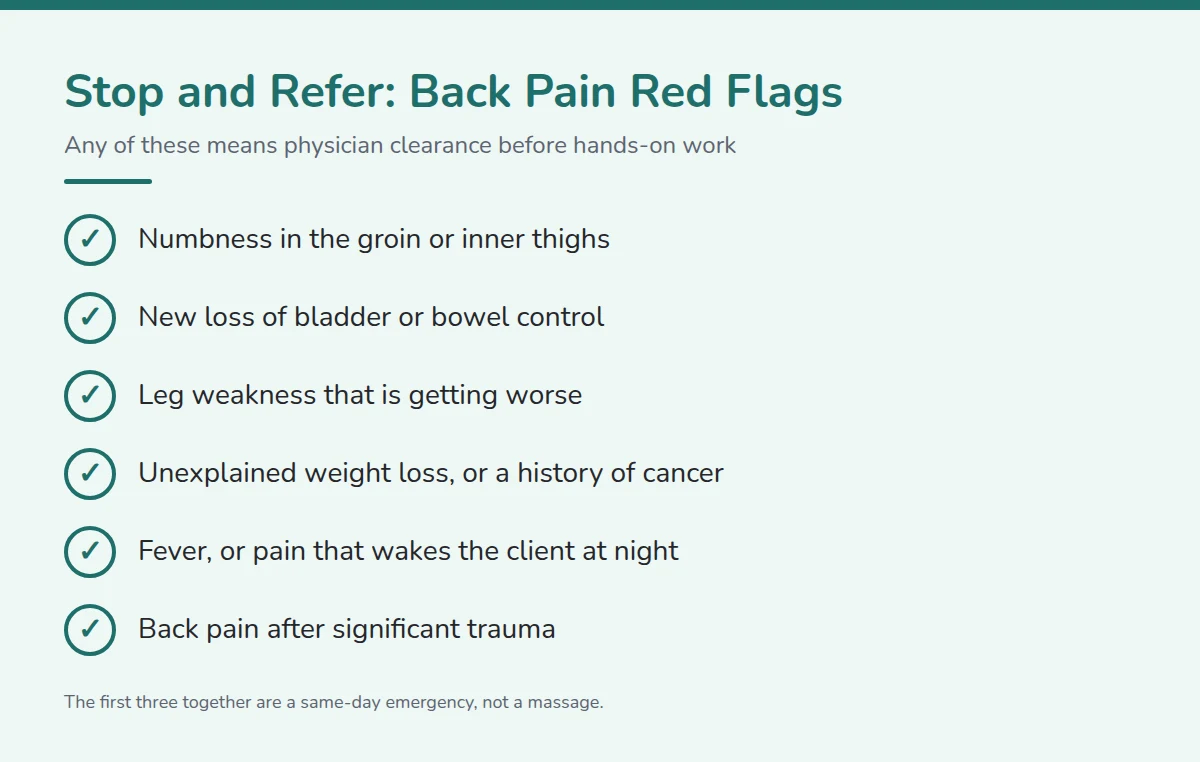 Stop and Refer: Back Pain Red Flags

Any of these means physician clearance before hands-on work

✓ Numbness in the groin or inner thighs

✓ New loss of bladder or bowel control

✓ Leg weakness that is getting worse

✓ Unexplained weight loss, or a history of cancer

✓ Fever, or pain that wakes the client at night

✓ Back pain after significant trauma

The first three together are a same-day emergency, not a massage.